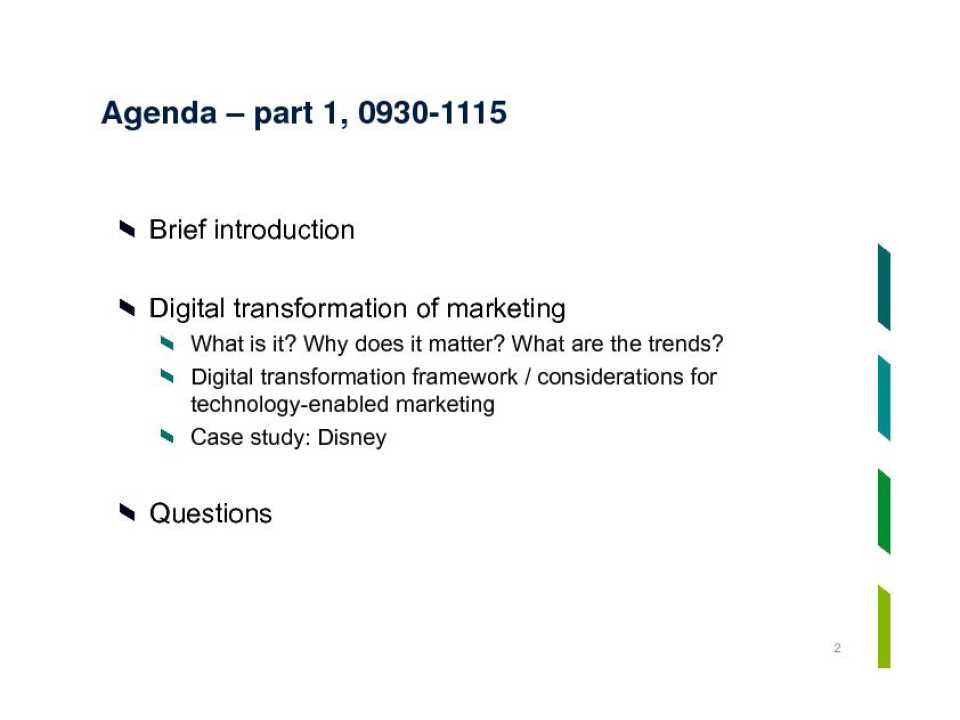 Agenda – part 1, 0930-1115

Brief introduction

Digital transformation of marketing

What is it? Why does it matter? What are the trends?

Digital transformation framework / considerations for technology-enabled marketing

Case study: Disney

Questions

2